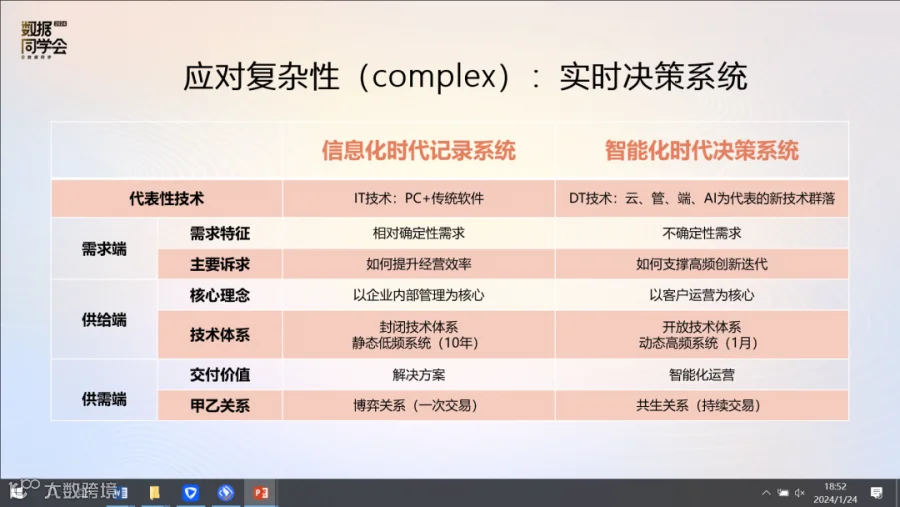 数据同学会

应对复杂性（complex）：实时决策系统

| | | 信息化时代记录系统 | 智能化时代决策系统 |
|---|---|---|---|
| 代表性技术 | | IT技术：PC+传统软件 | DT技术：云、管、端、AI为代表的新技术群落 |
| 需求端 | 需求特征 | 相对确定性需求 | 不确定性需求 |
| | 主要诉求 | 如何提升经营效率 | 如何支撑高频创新迭代 |
| 供给端 | 核心理念 | 以企业内部管理为核心 | 以客户运营为核心 |
| | 技术体系 | 封闭技术体系 静态低频系统（10年） | 开放技术体系 动态高频系统（1月） |
| 供需端 | 交付价值 | 解决方案 | 智能化运营 |
| | 甲乙关系 | 博弈关系（一次交易） | 共生关系（持续交易） |

大数跨境

18:52
2024/1/24